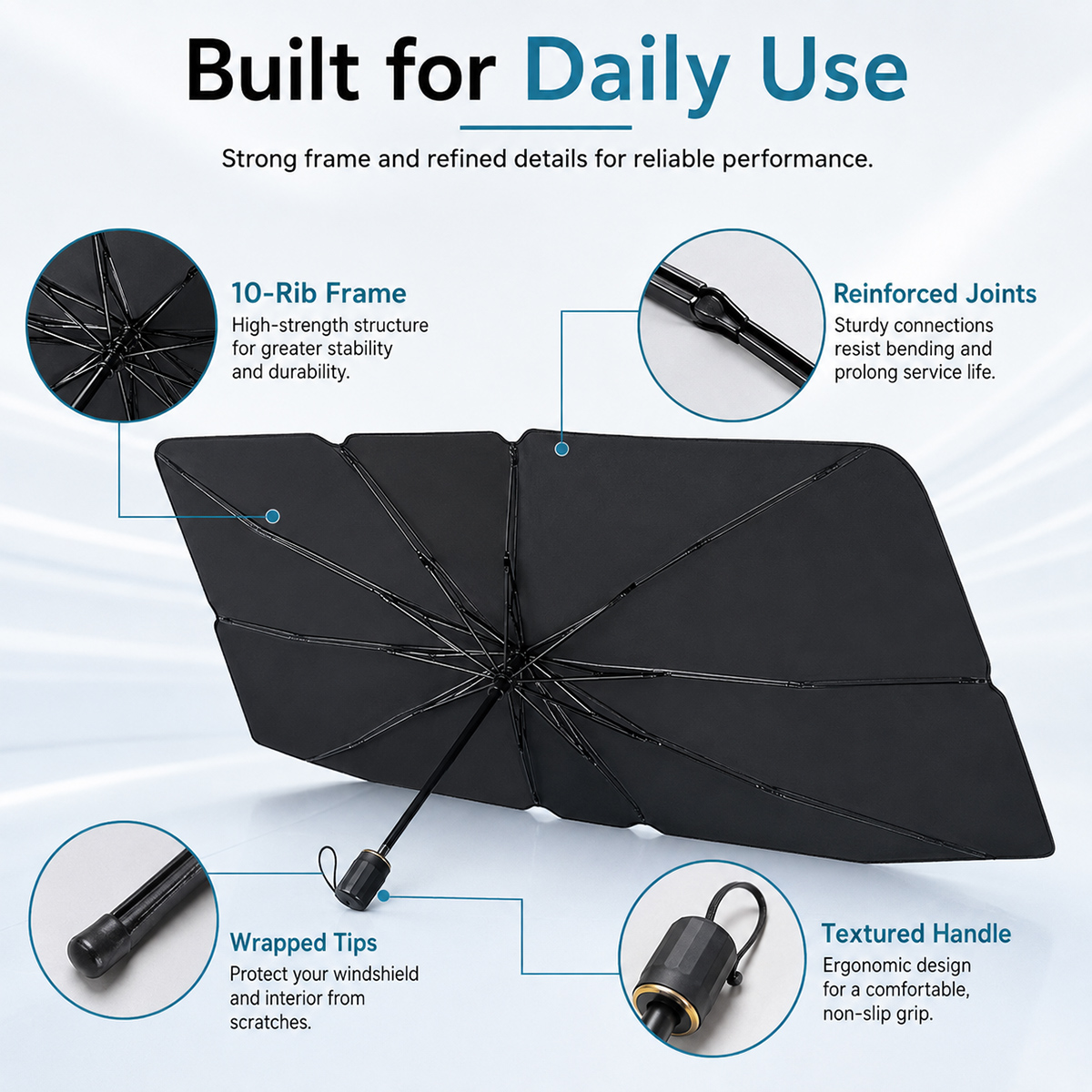 Built for Daily Use

Strong frame and refined details for reliable performance.

10-Rib Frame
High-strength structure for greater stability and durability.

Reinforced Joints
Sturdy connections resist bending and prolong service life.

Wrapped Tips
Protect your windshield and interior from scratches.

Textured Handle
Ergonomic design for a comfortable, non-slip grip.